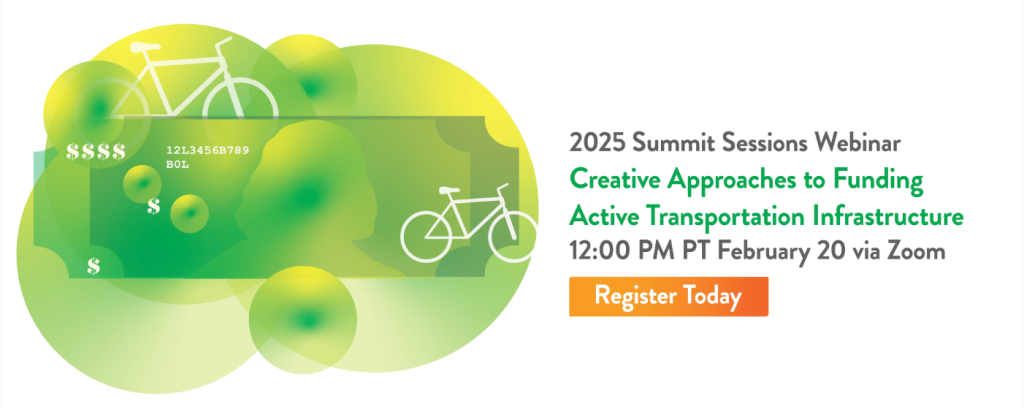 $$$$
12L3456B789
B0L
$
$

2025 Summit Sessions Webinar
Creative Approaches to Funding Active Transportation Infrastructure
12:00 PM PT February 20 via Zoom

Register Today